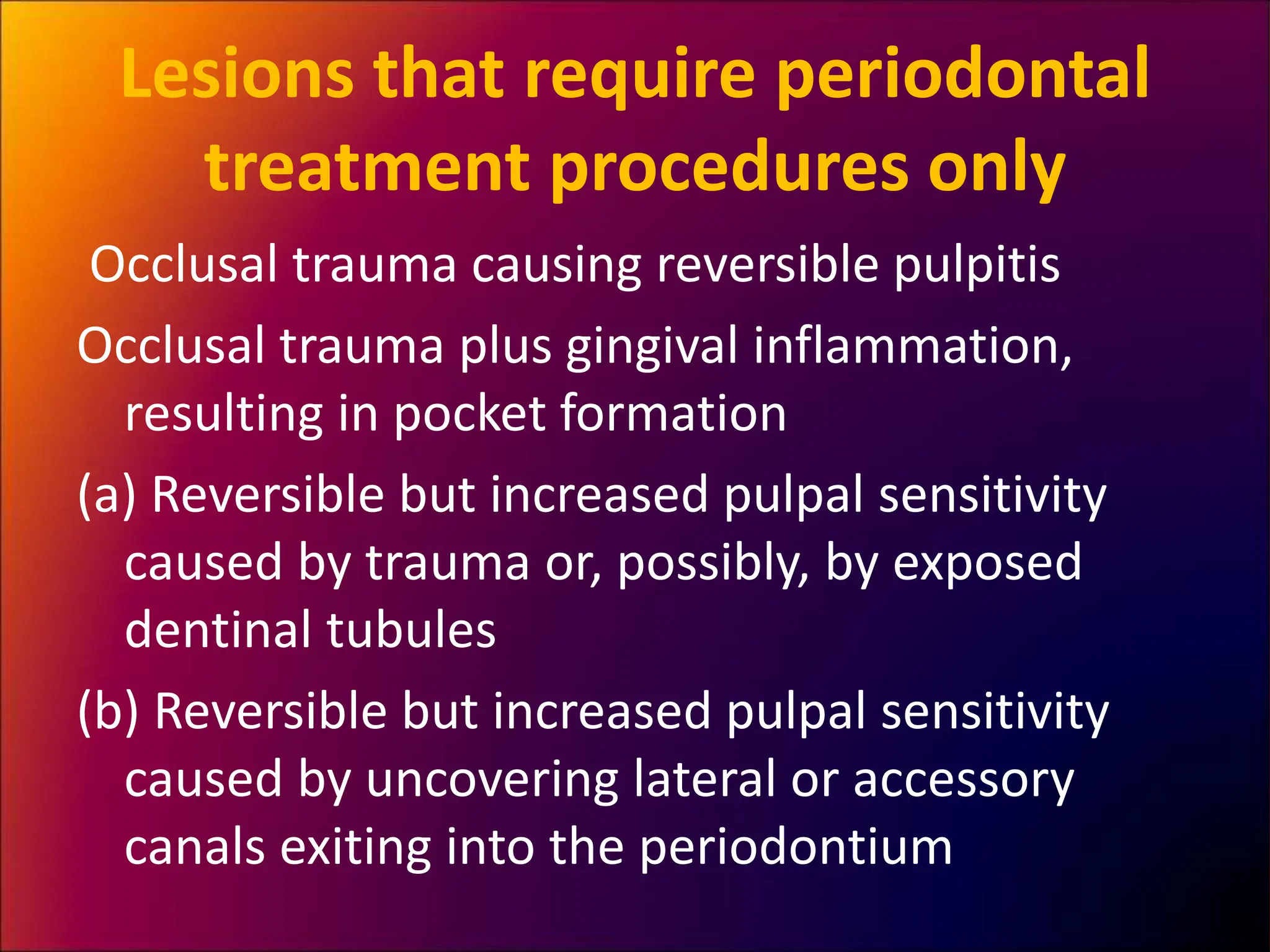 Lesions that require periodontal treatment procedures only

Occlusal trauma causing reversible pulpitis

Occlusal trauma plus gingival inflammation, resulting in pocket formation

(a) Reversible but increased pulpal sensitivity caused by trauma or, possibly, by exposed dentinal tubules

(b) Reversible but increased pulpal sensitivity caused by uncovering lateral or accessory canals exiting into the periodontium